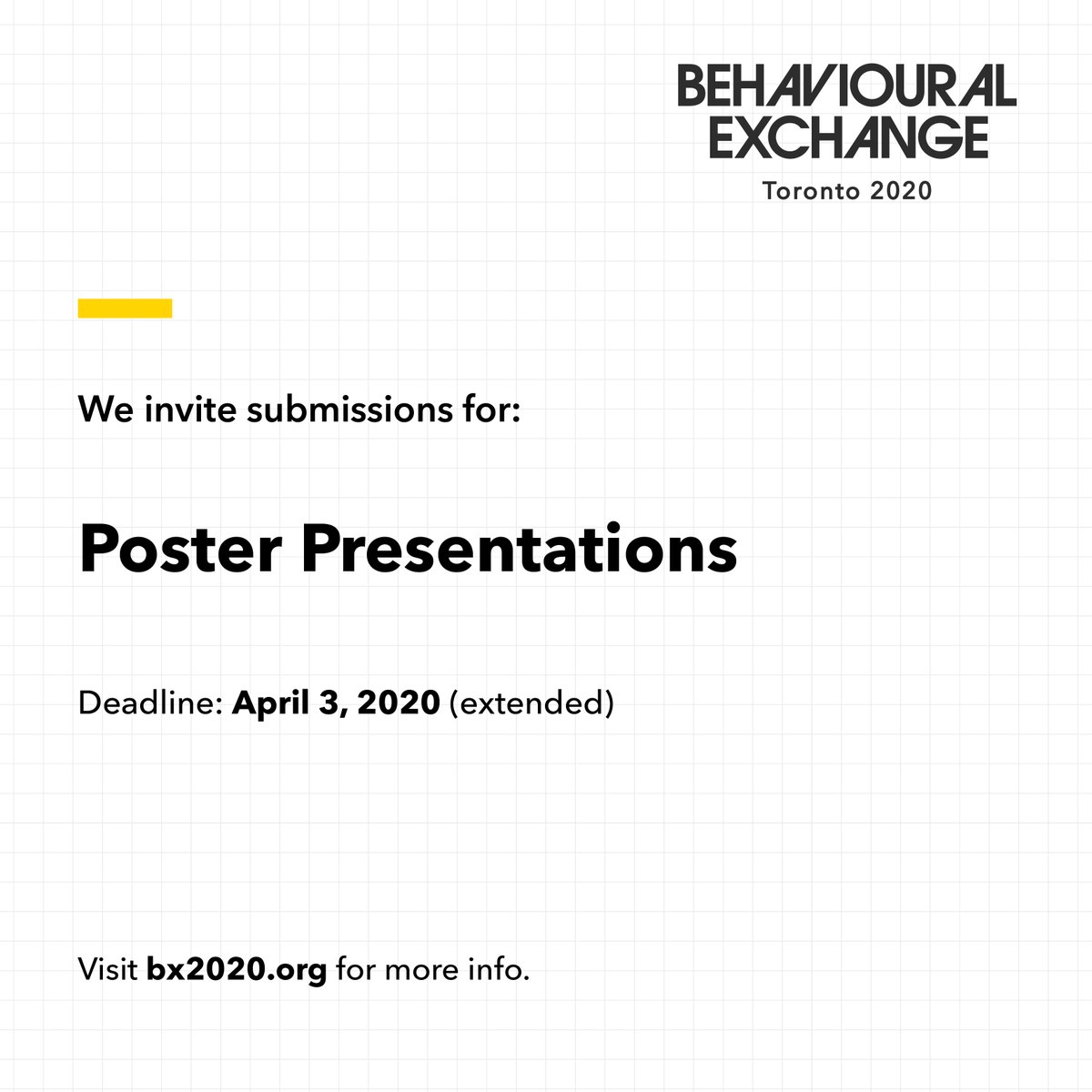 BEHAVIOURAL EXCHANGE
Toronto 2020

We invite submissions for:

Poster Presentations

Deadline: April 3, 2020 (extended)

Visit bx2020.org for more info.